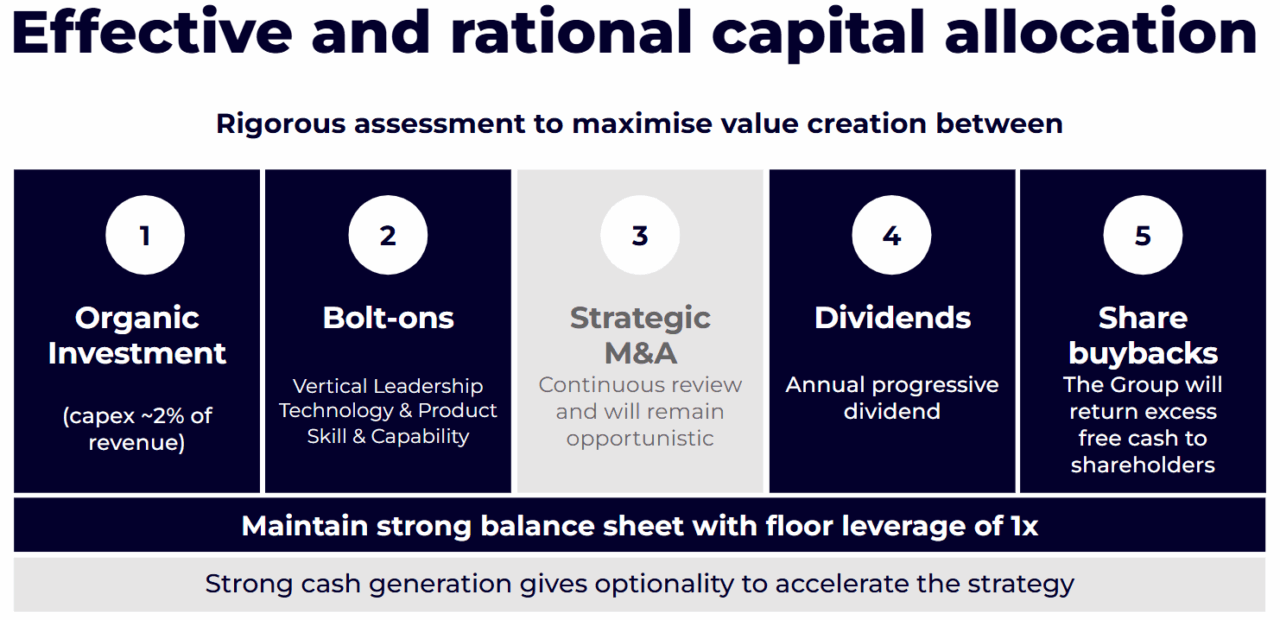 Effective and rational capital allocation

Rigorous assessment to maximise value creation between

1

Organic Investment

(capex ~2% of revenue)

2

Bolt-ons

Vertical Leadership
Technology & Product
Skill & Capability

3

Strategic M&A

Continuous review and will remain opportunistic

4

Dividends

Annual progressive dividend

5

Share buybacks

The Group will return excess free cash to shareholders

Maintain strong balance sheet with floor leverage of 1x

Strong cash generation gives optionality to accelerate the strategy